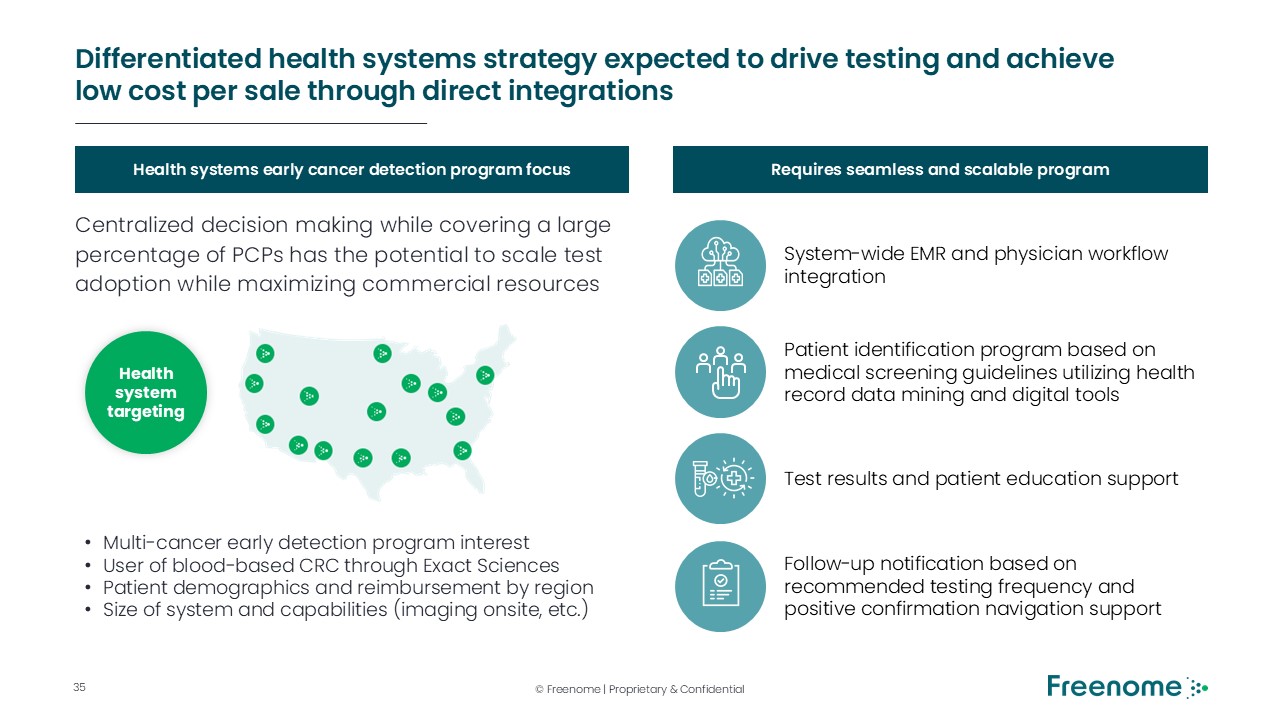 Differentiated health systems strategy expected to drive testing and achieve low cost per sale through direct integrations

Health systems early cancer detection program focus

Centralized decision making while covering a large percentage of PCPs has the potential to scale test adoption while maximizing commercial resources

Health system targeting

• Multi-cancer early detection program interest
• User of blood-based CRC through Exact Sciences
• Patient demographics and reimbursement by region
• Size of system and capabilities (imaging onsite, etc.)

Requires seamless and scalable program

System-wide EMR and physician workflow integration

Patient identification program based on medical screening guidelines utilizing health record data mining and digital tools

Test results and patient education support

Follow-up notification based on recommended testing frequency and positive confirmation navigation support

35

© Freenome | Proprietary & Confidential

Freenome